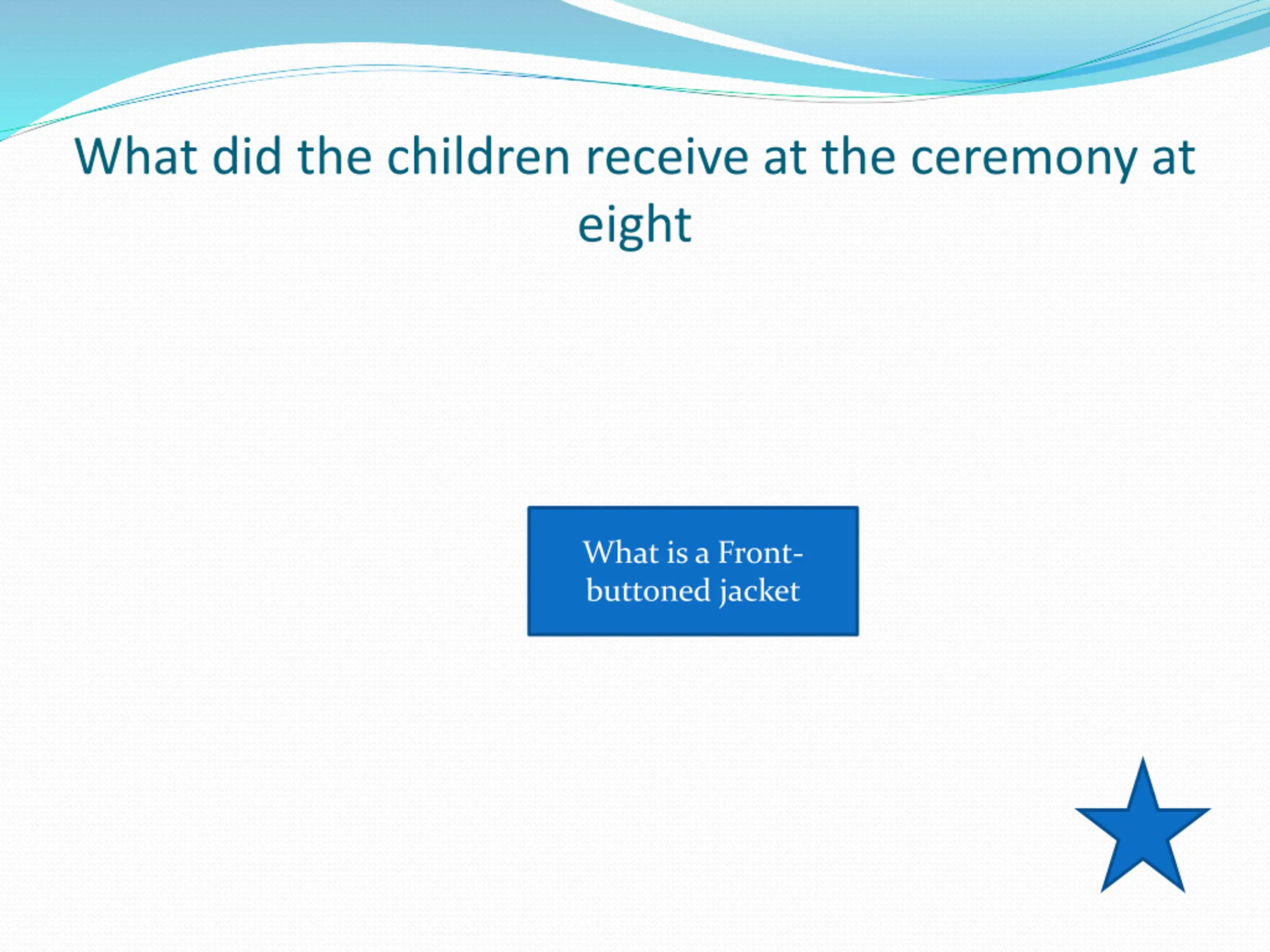 What did the children receive at the ceremony at eight

What is a Front-buttoned jacket